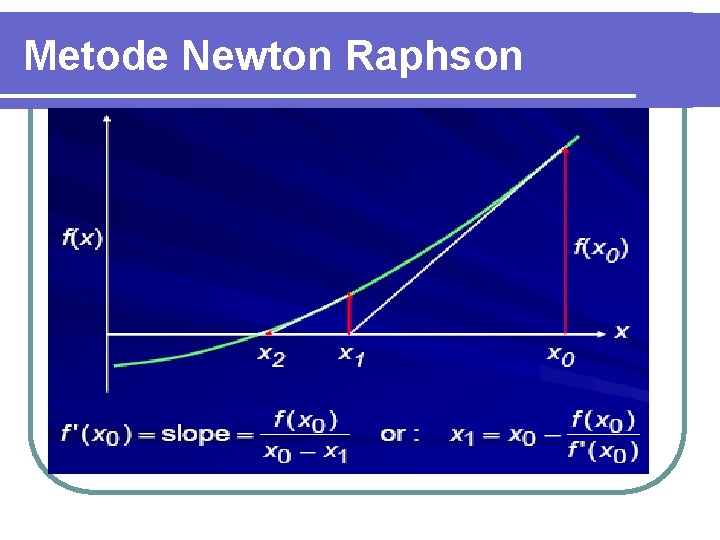 Metode Newton Raphson

$f(x)$

$f(x_0)$

$x$

$x_2$ $x_1$ $x_0$

$f'(x_0) = \text{slope} = \frac{f(x_0)}{x_0 - x_1}$ or : $x_1 = x_0 - \frac{f(x_0)}{f'(x_0)}$